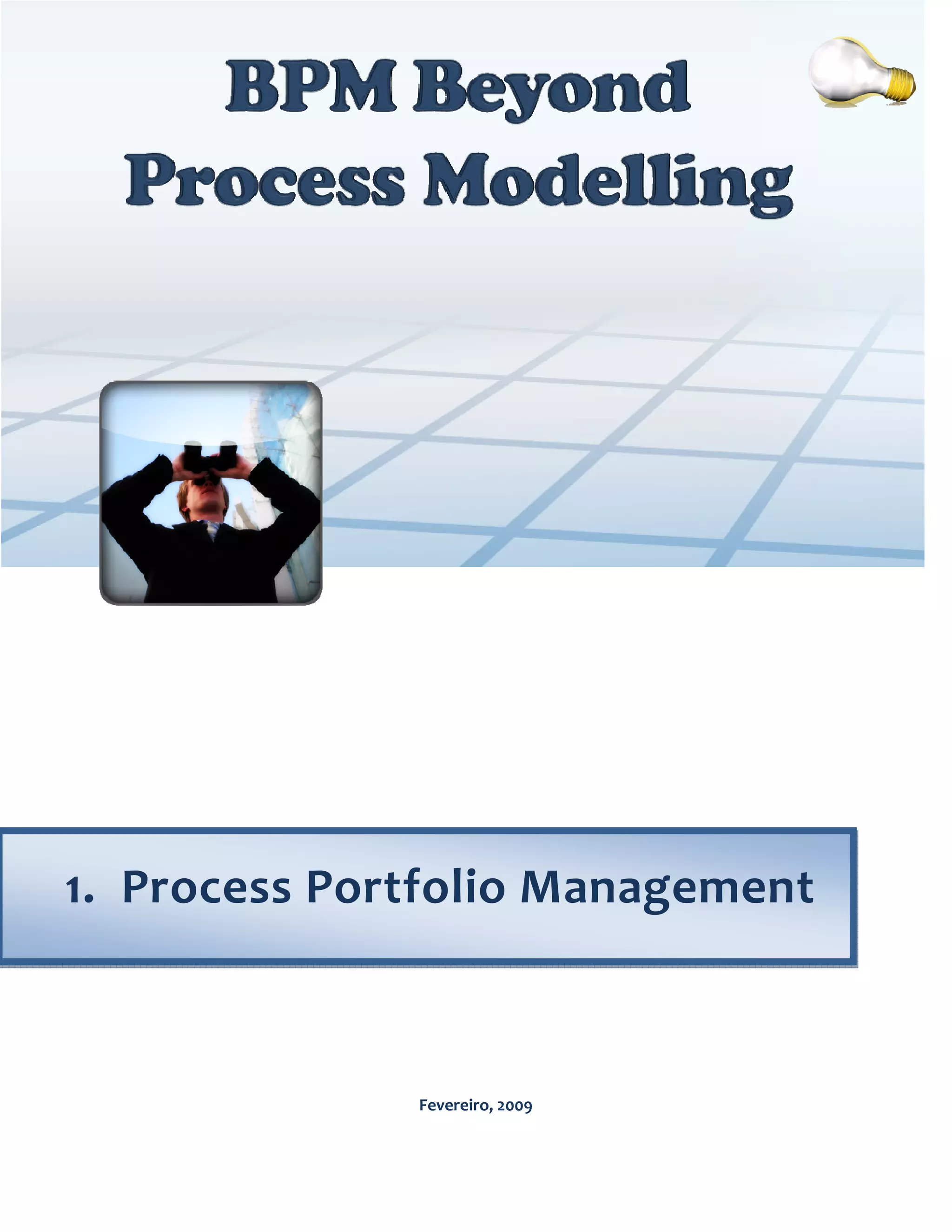 BPM Beyond
Process Modelling

1. Process Portfolio Management

Fevereiro, 2009